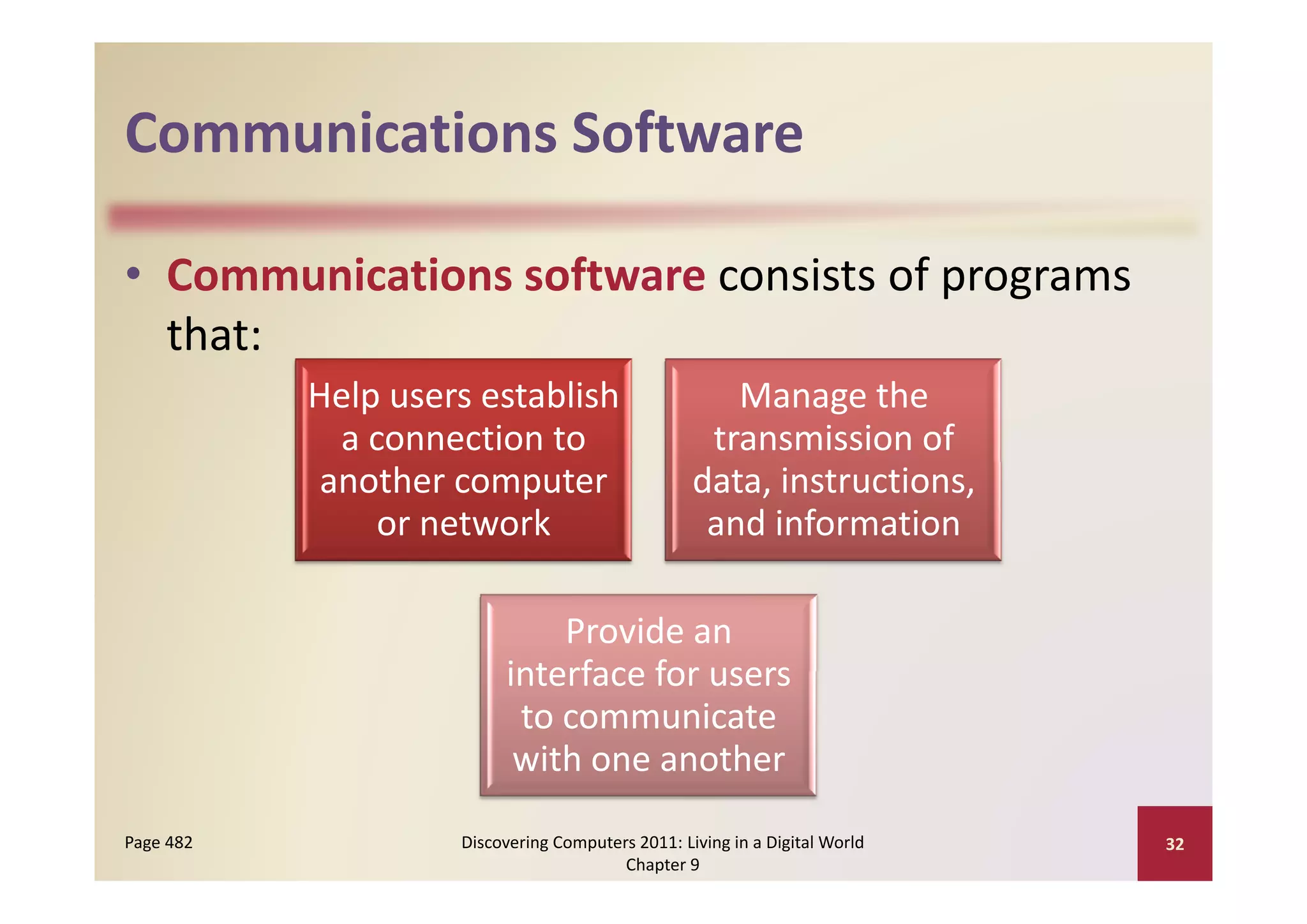 Communications Software

• Communications software consists of programs that:

Help users establish a connection to another computer or network

Manage the transmission of data, instructions, and information

Provide an interface for users to communicate with one another

Page 482

Discovering Computers 2011: Living in a Digital World Chapter 9

32